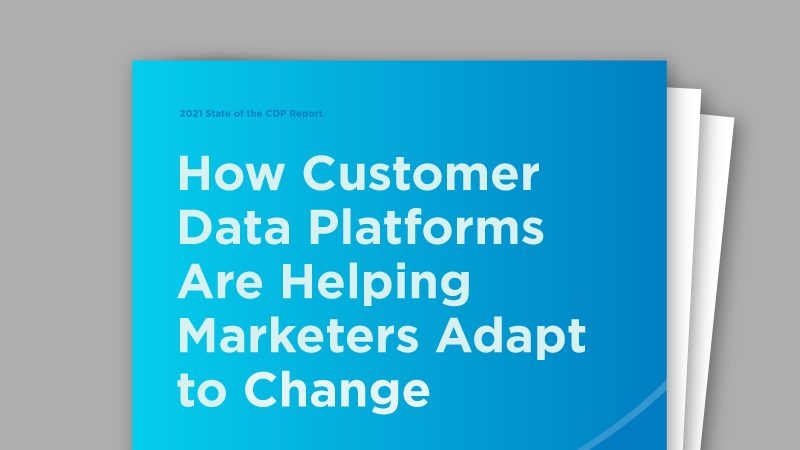 2021 State of the CDP Report

How Customer Data Platforms Are Helping Marketers Adapt to Change